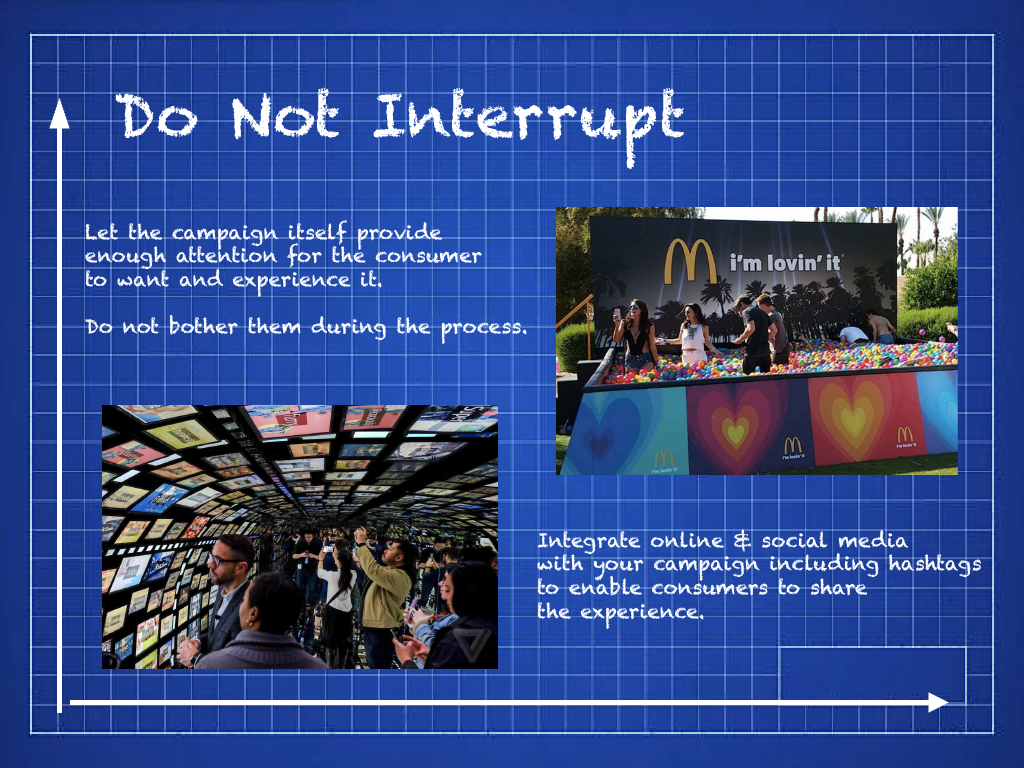 Do Not Interrupt

Let the campaign itself provide enough attention for the consumer to want and experience it.

Do not bother them during the process.

i'm lovin' it

i'm lovin' it

i'm lovin' it

Integrate online & social media with your campaign including hashtags to enable consumers to share the experience.